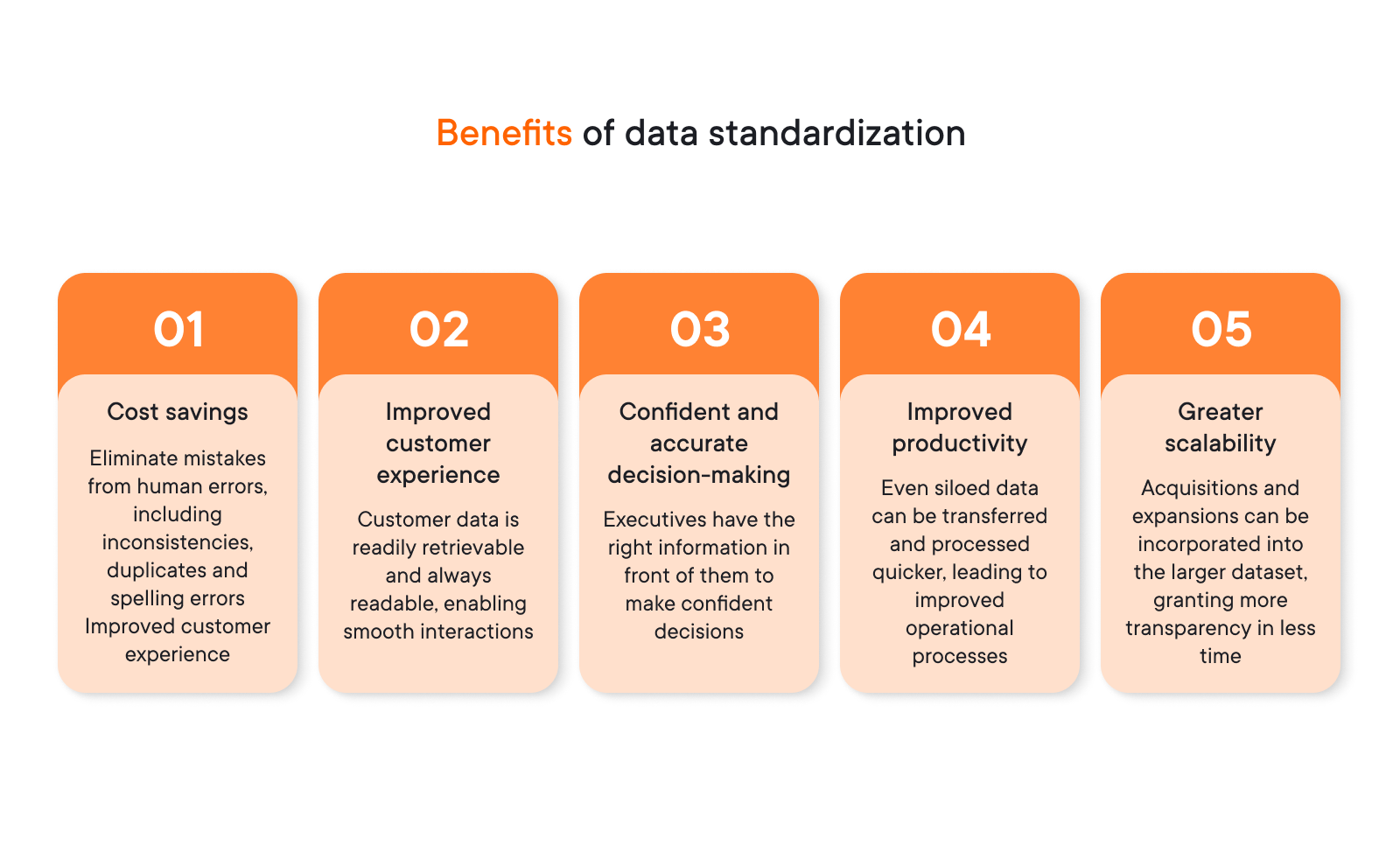 Benefits of data standardization

01

Cost savings

Eliminate mistakes from human errors, including inconsistencies, duplicates and spelling errors Improved customer experience

02

Improved customer experience

Customer data is readily retrievable and always readable, enabling smooth interactions

03

Confident and accurate decision-making

Executives have the right information in front of them to make confident decisions

04

Improved productivity

Even siloed data can be transferred and processed quicker, leading to improved operational processes

05

Greater scalability

Acquisitions and expansions can be incorporated into the larger dataset, granting more transparency in less time